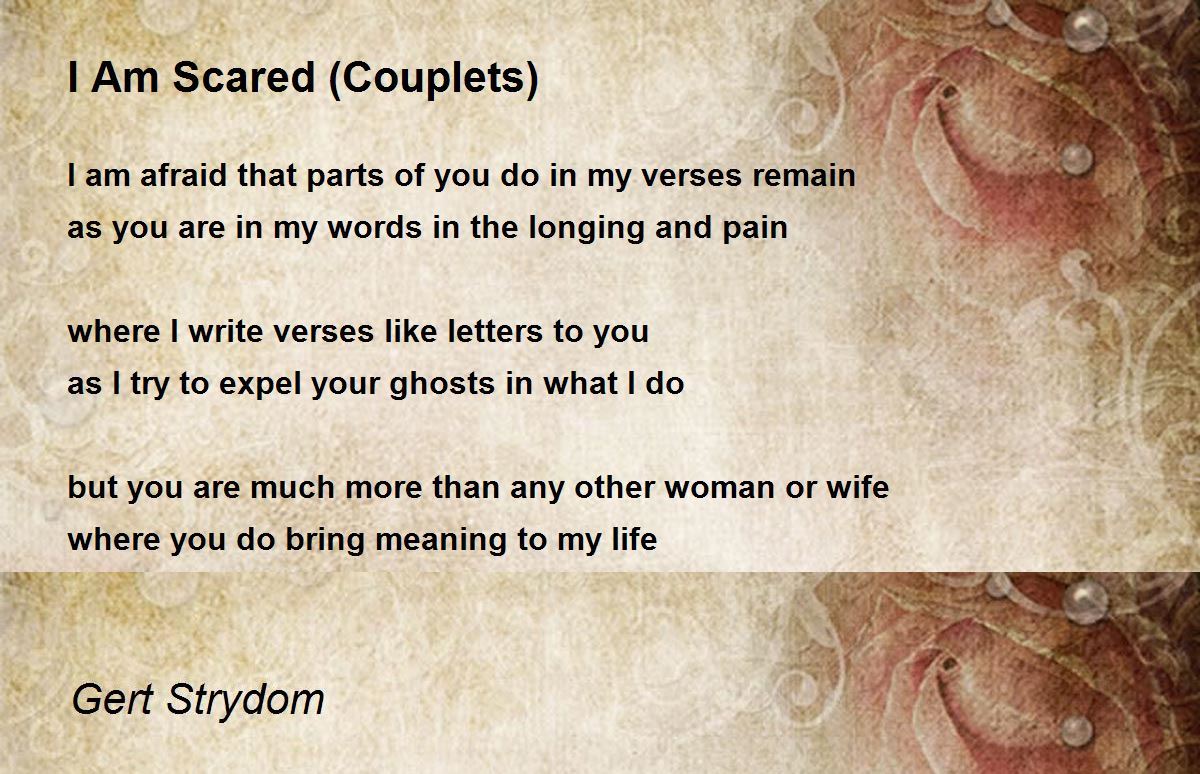 I Am Scared (Couplets)

I am afraid that parts of you do in my verses remain
as you are in my words in the longing and pain

where I write verses like letters to you
as I try to expel your ghosts in what I do

but you are much more than any other woman or wife
where you do bring meaning to my life

Gert Strydom